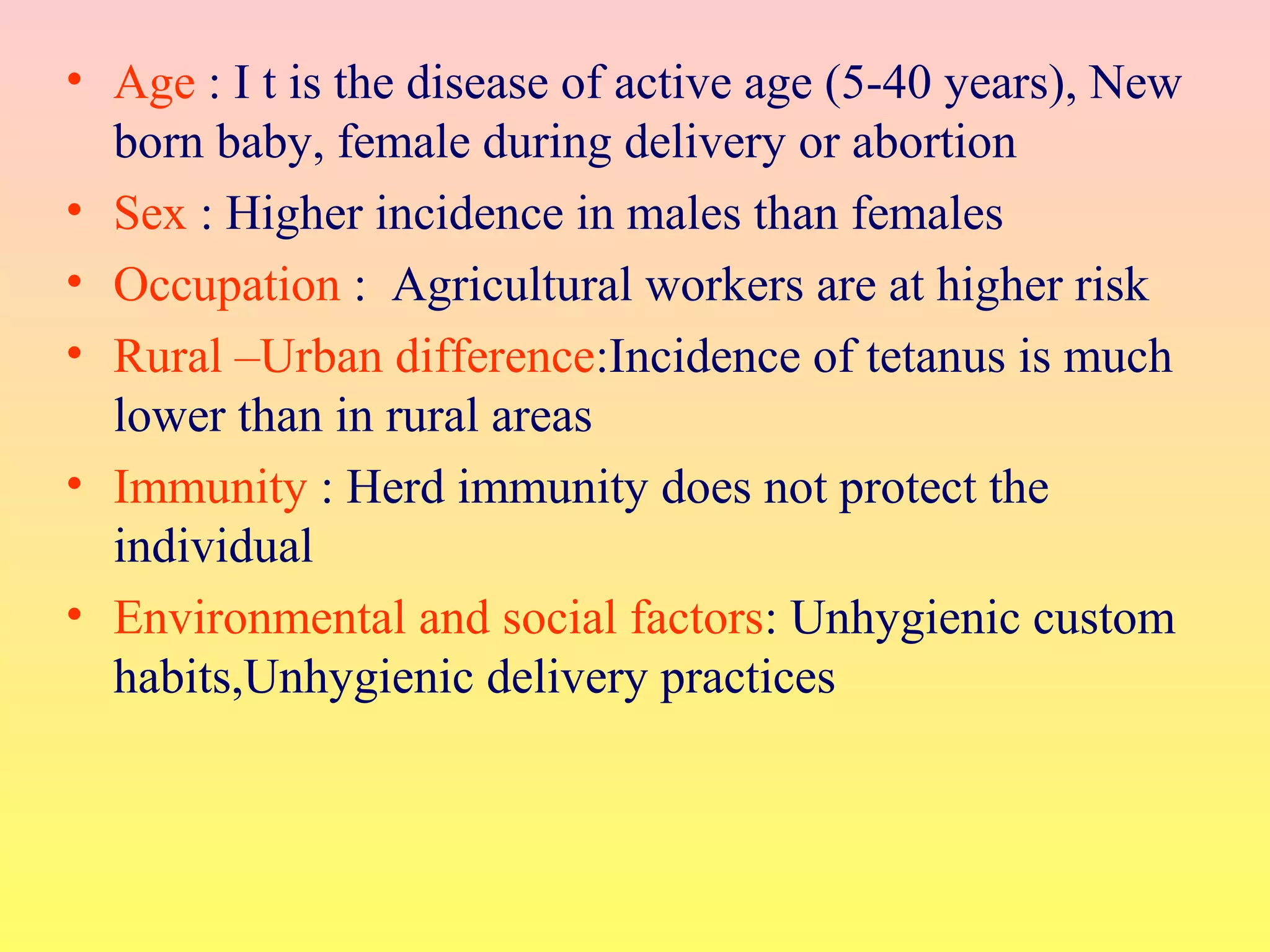 • Age : I t is the disease of active age (5-40 years), New born baby, female during delivery or abortion

• Sex : Higher incidence in males than females

• Occupation :  Agricultural workers are at higher risk

• Rural –Urban difference:Incidence of tetanus is much lower than in rural areas

• Immunity : Herd immunity does not protect the individual

• Environmental and social factors: Unhygienic custom habits,Unhygienic delivery practices